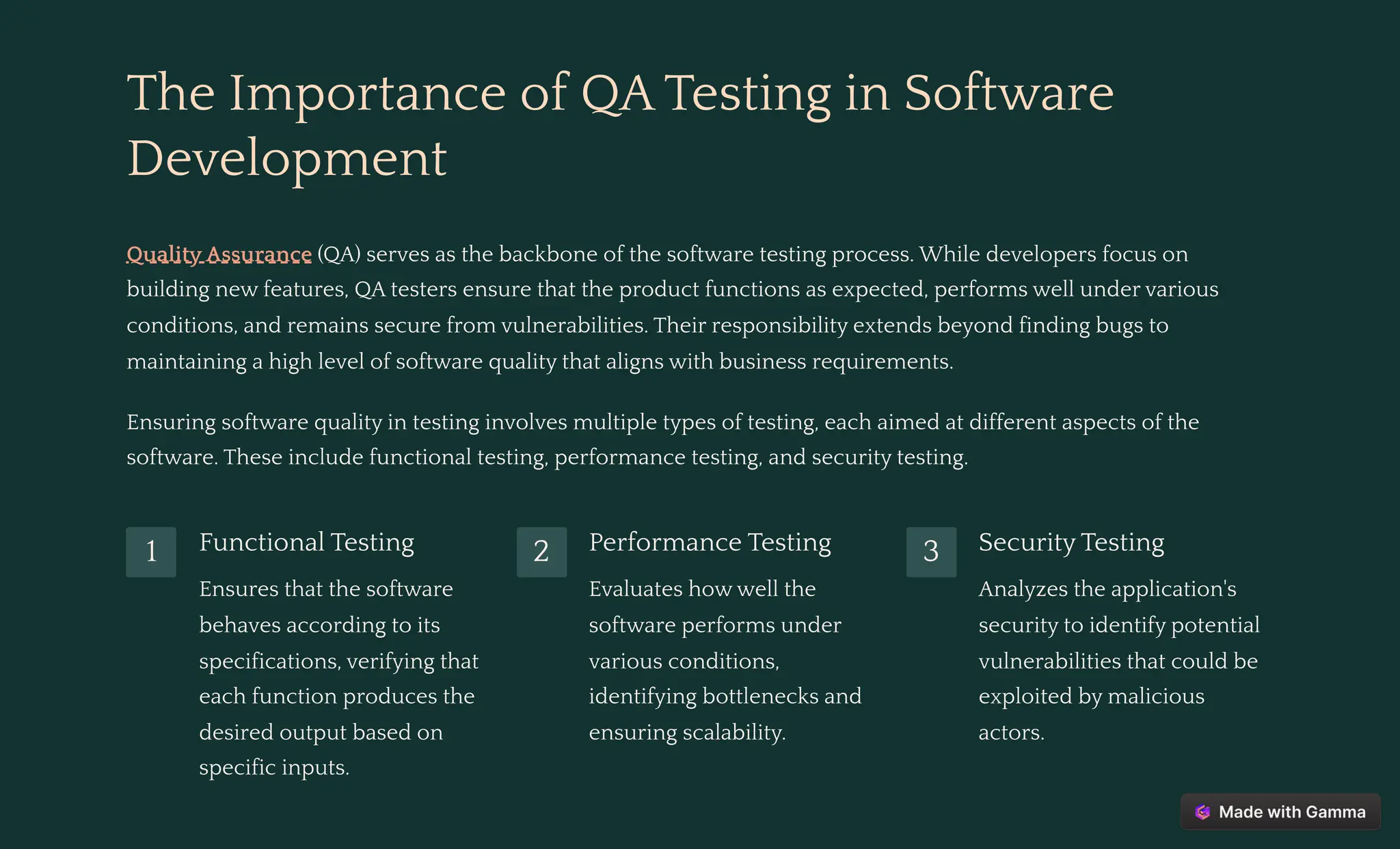 The Importance of QA Testing in Software Development

Quality Assurance (QA) serves as the backbone of the software testing process. While developers focus on building new features, QA testers ensure that the product functions as expected, performs well under various conditions, and remains secure from vulnerabilities. Their responsibility extends beyond finding bugs to maintaining a high level of software quality that aligns with business requirements.

Ensuring software quality in testing involves multiple types of testing, each aimed at different aspects of the software. These include functional testing, performance testing, and security testing.

1

Functional Testing

Ensures that the software behaves according to its specifications, verifying that each function produces the desired output based on specific inputs.

2

Performance Testing

Evaluates how well the software performs under various conditions, identifying bottlenecks and ensuring scalability.

3

Security Testing

Analyzes the application's security to identify potential vulnerabilities that could be exploited by malicious actors.

Made with Gamma